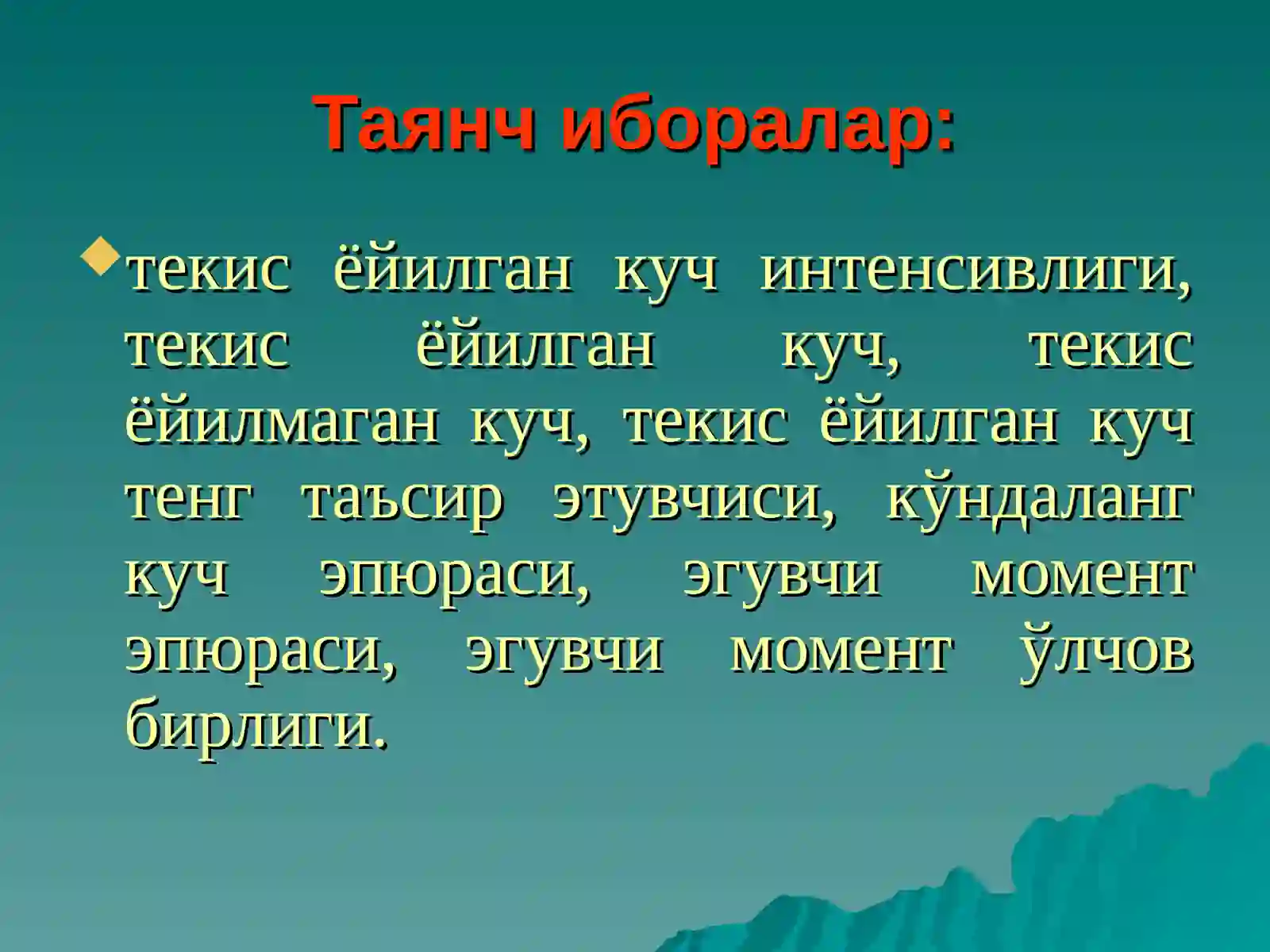 Таянч иборалар:

текис ёйилган куч интенсивлиги, текис ёйилган куч, текис ёйилмаган куч, текис ёйилган куч тенг таъсир этувчиси, кўндаланг куч эпюраси, эгувчи момент эпюраси, эгувчи момент ўлчов бирлиги.